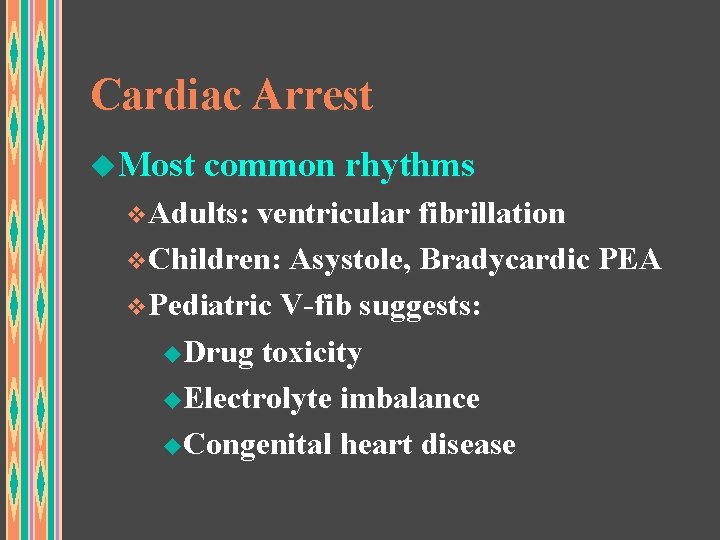 Cardiac Arrest

Most common rhythms

Adults: ventricular fibrillation

Children: Asystole, Bradycardic PEA

Pediatric V-fib suggests:

Drug toxicity

Electrolyte imbalance

Congenital heart disease